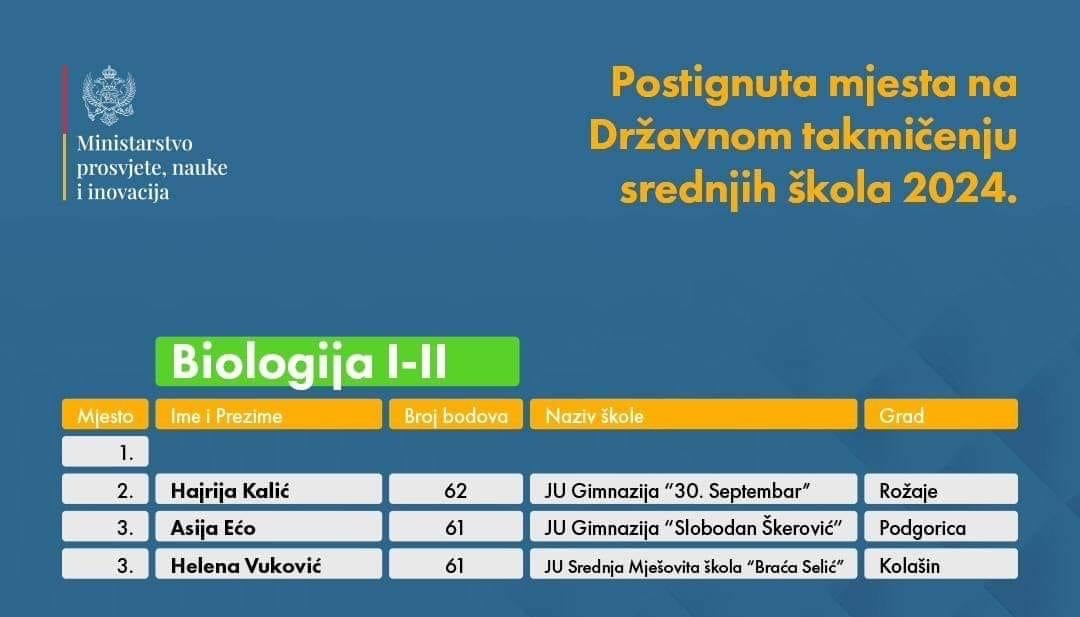 Ministarstvo prosvjete, nauke i inovacija

Postignuta mjesta na Državnom takmičenju srednjih škola 2024.

Biologija I-II

| Mjesto | Ime i Prezime | Broj bodova | Naziv škole | Grad |
|---|---|---|---|---|
| 1. | | | | |
| 2. | Hajrija Kalić | 62 | JU Gimnazija "30. Septembar" | Rožaje |
| 3. | Asija Ećo | 61 | JU Gimnazija "Slobodan Škerović" | Podgorica |
| 3. | Helena Vuković | 61 | JU Srednja Mješovita škola "Braća Selić" | Kolašin |